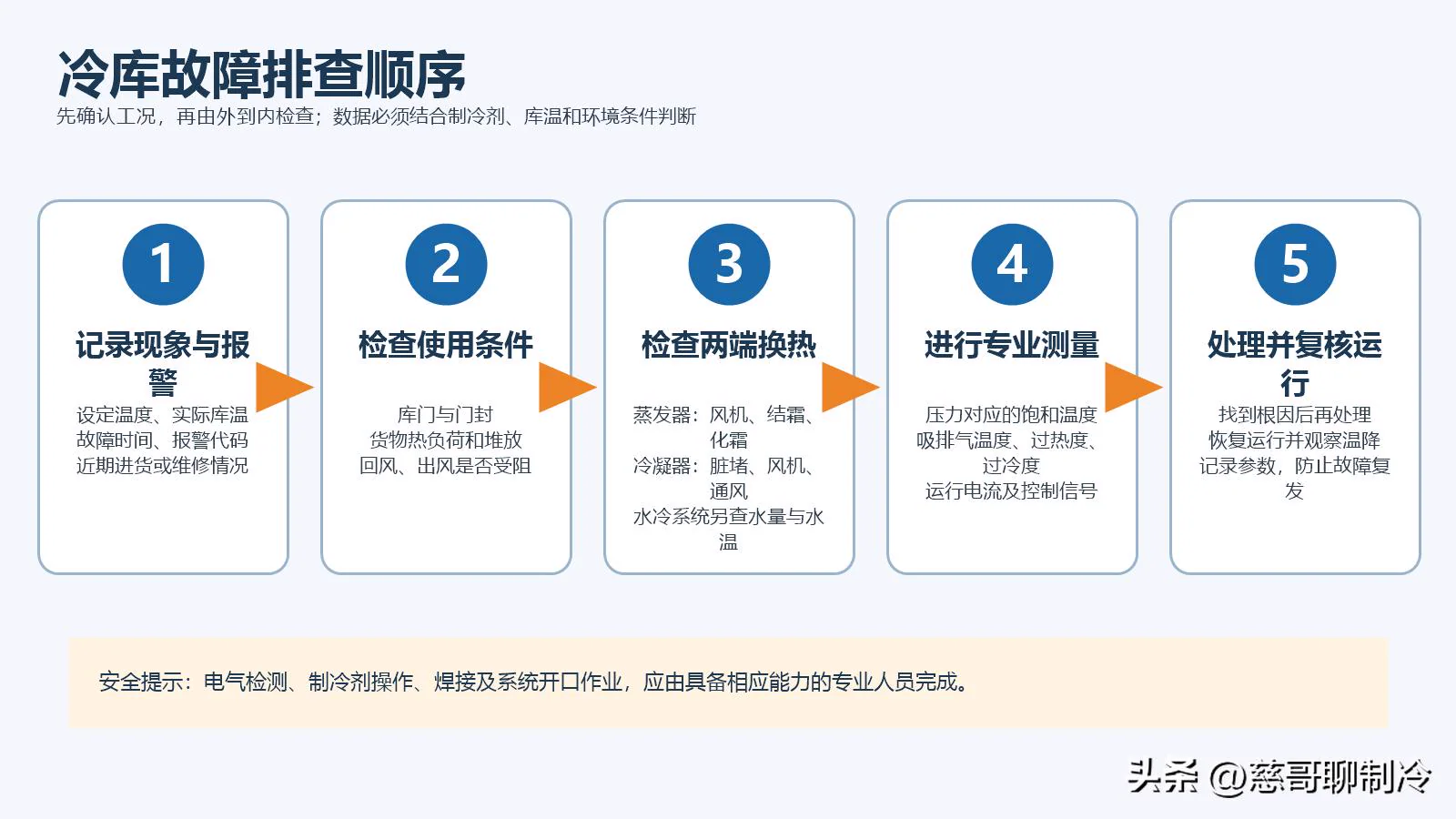 冷库故障排查顺序

先确认工况，再由外到内检查；数据必须结合制冷剂、库温和环境条件判断

1

记录现象与报警

设定温度、实际库温
故障时间、报警代码
近期进货或维修情况

2

检查使用条件

库门与门封
货物热负荷和堆放
回风、出风是否受阻

3

检查两端换热

蒸发器：风机、结霜、化霜
冷凝器：脏堵、风机、通风
水冷系统另查水量与水温

4

进行专业测量

压力对应的饱和温度
吸排气温度、过热度、过冷度
运行电流及控制信号

5

处理并复核运行

找到根因后再处理
恢复运行并观察温降
记录参数，防止故障复发

安全提示：电气检测、制冷剂操作、焊接及系统开口作业，应由具备相应能力的专业人员完成。

头条 @慈哥聊制冷